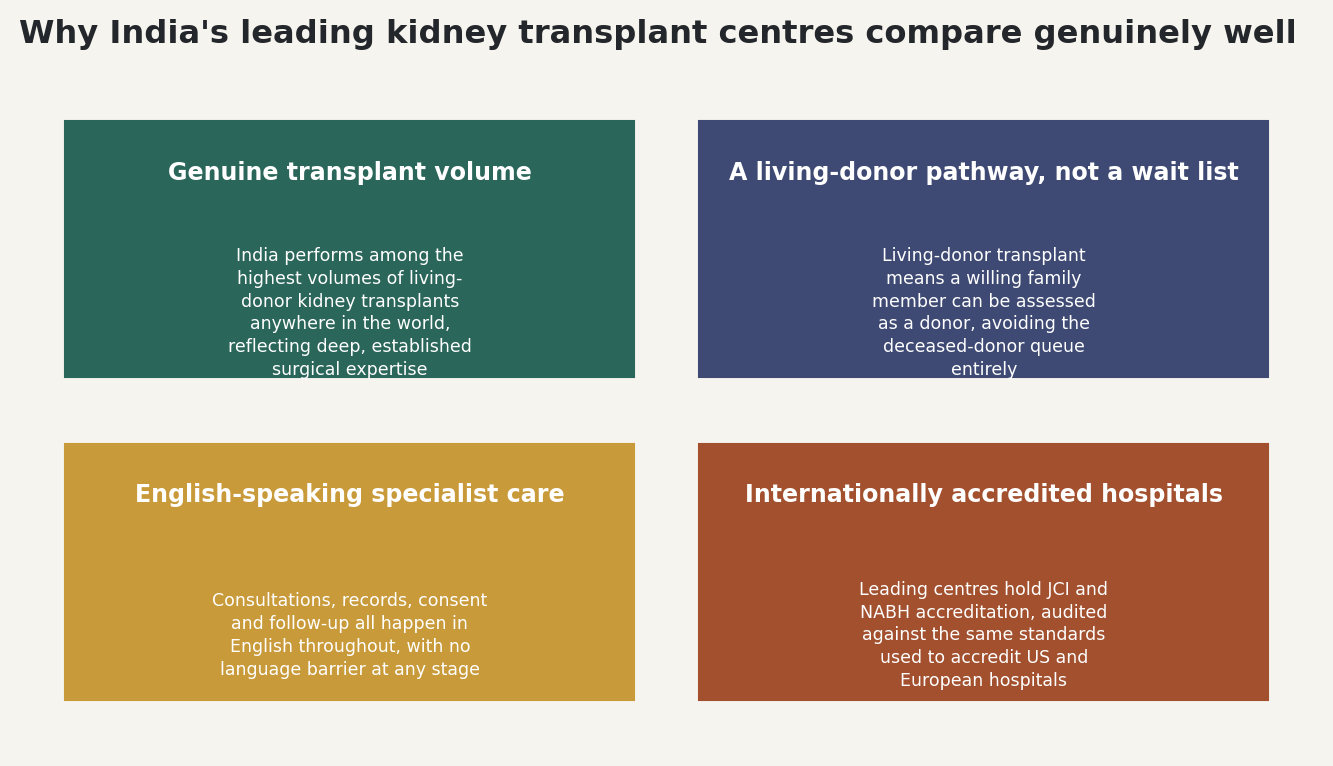 Why India's leading kidney transplant centres compare genuinely well

Genuine transplant volume

India performs among the highest volumes of living-donor kidney transplants anywhere in the world, reflecting deep, established surgical expertise

A living-donor pathway, not a wait list

Living-donor transplant means a willing family member can be assessed as a donor, avoiding the deceased-donor queue entirely

English-speaking specialist care

Consultations, records, consent and follow-up all happen in English throughout, with no language barrier at any stage

Internationally accredited hospitals

Leading centres hold JCI and NABH accreditation, audited against the same standards used to accredit US and European hospitals